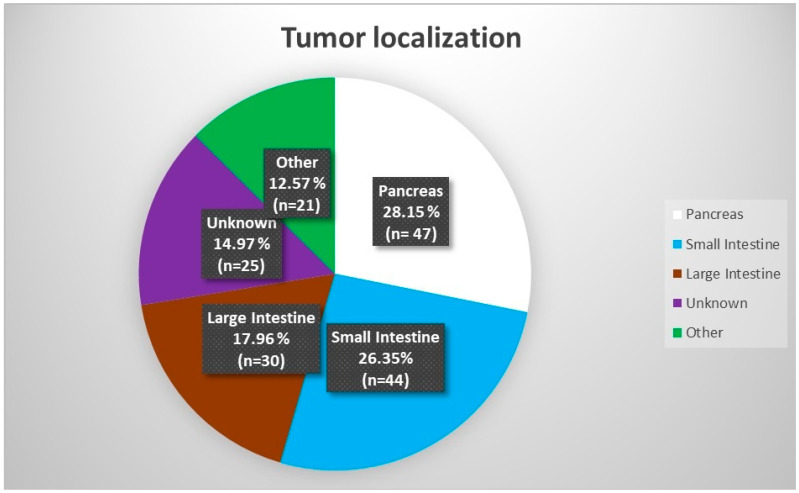 Tumor localization

Other
12.57 %
(n=21)

Pancreas
28.15 %
(n= 47)

Unknown
14.97 %
(n=25)

Large Intestine
17.96 %
(n=30)

Small Intestine
26.35%
(n=44)

Pancreas
Small Intestine
Large Intestine
Unknown
Other